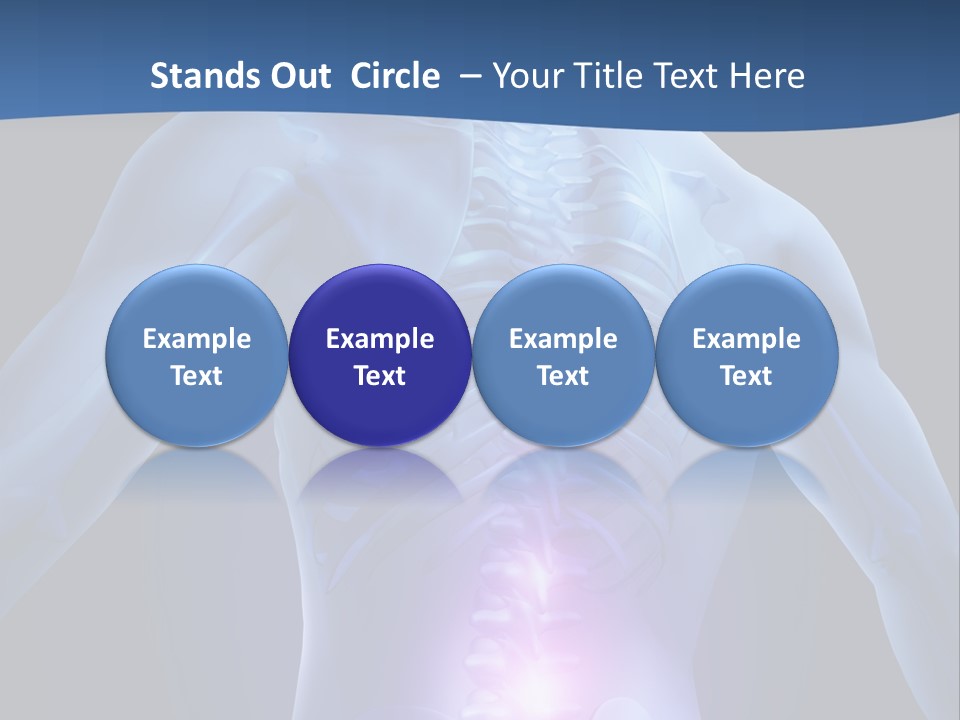 Stands Out Circle – Your Title Text Here

Example Text

Example Text

Example Text

Example Text